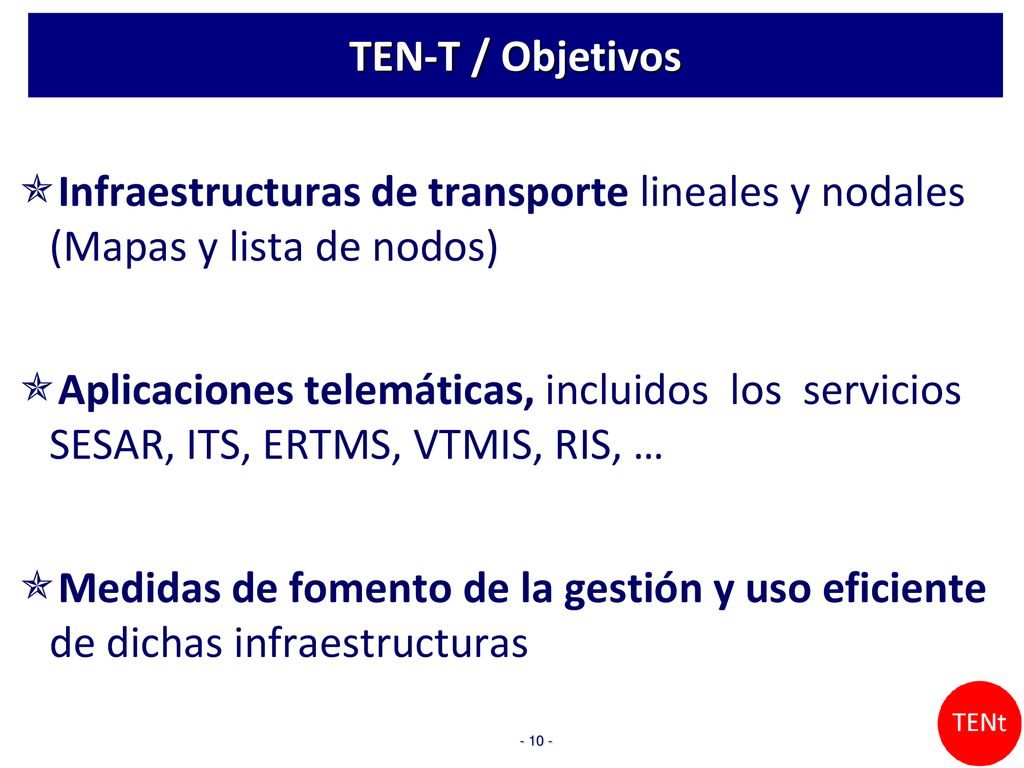 TEN-T / Objetivos

Infraestructuras de transporte lineales y nodales (Mapas y lista de nodos)

Aplicaciones telemáticas, incluidos los servicios SESAR, ITS, ERTMS, VTMIS, RIS, …

Medidas de fomento de la gestión y uso eficiente de dichas infraestructuras

TENt

- 10 -